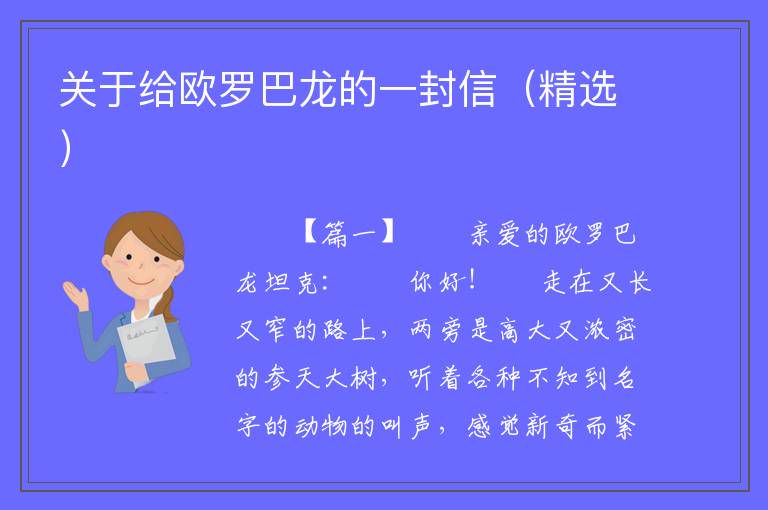 关于给欧罗巴龙的一封信（精选）

【篇一】 亲爱的欧罗巴龙坦克： 你好！ 走在又长又窄的路上，两旁是高大又浓密的参天大树，听着各种不知到名字的动物的叫声，感觉新奇而紧